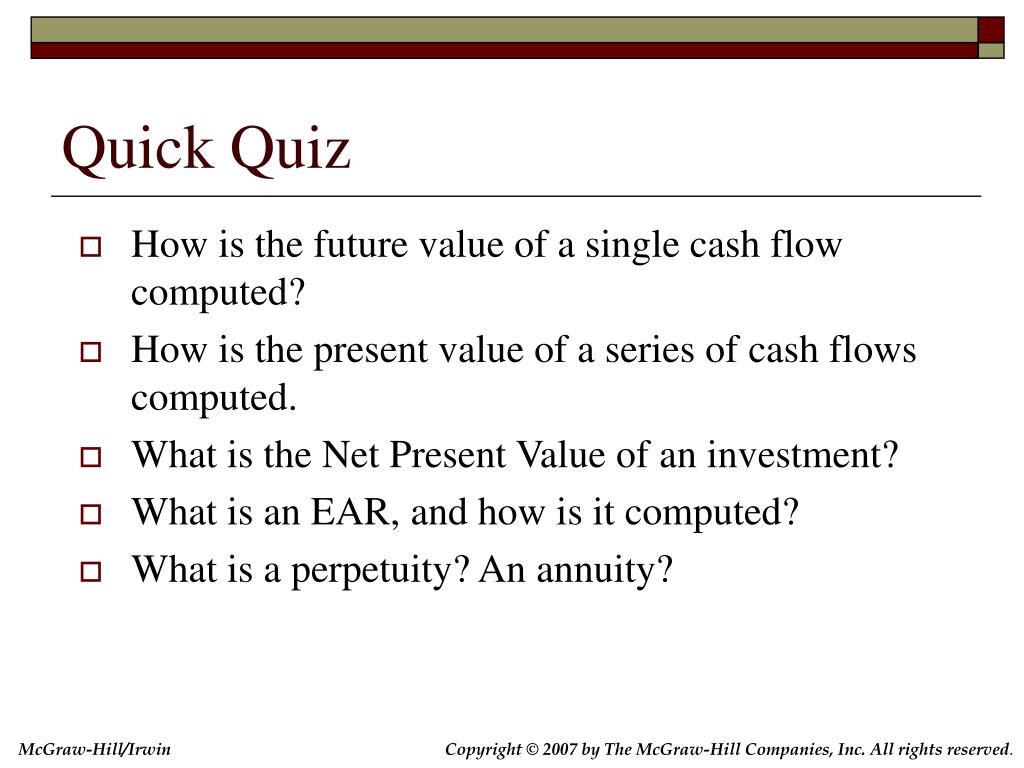 Quick Quiz

How is the future value of a single cash flow computed?

How is the present value of a series of cash flows computed.

What is the Net Present Value of an investment?

What is an EAR, and how is it computed?

What is a perpetuity? An annuity?

McGraw-Hill/Irwin

Copyright © 2007 by The McGraw-Hill Companies, Inc. All rights reserved.